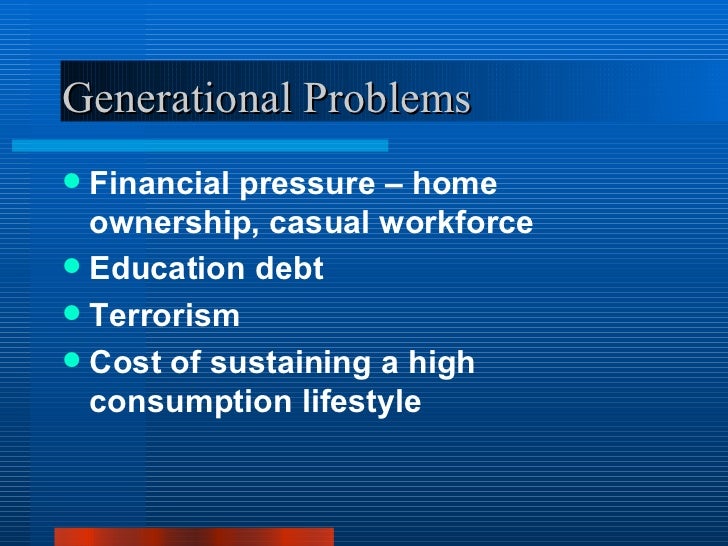 Generational Problems

- Financial pressure – home ownership, casual workforce
- Education debt
- Terrorism
- Cost of sustaining a high consumption lifestyle